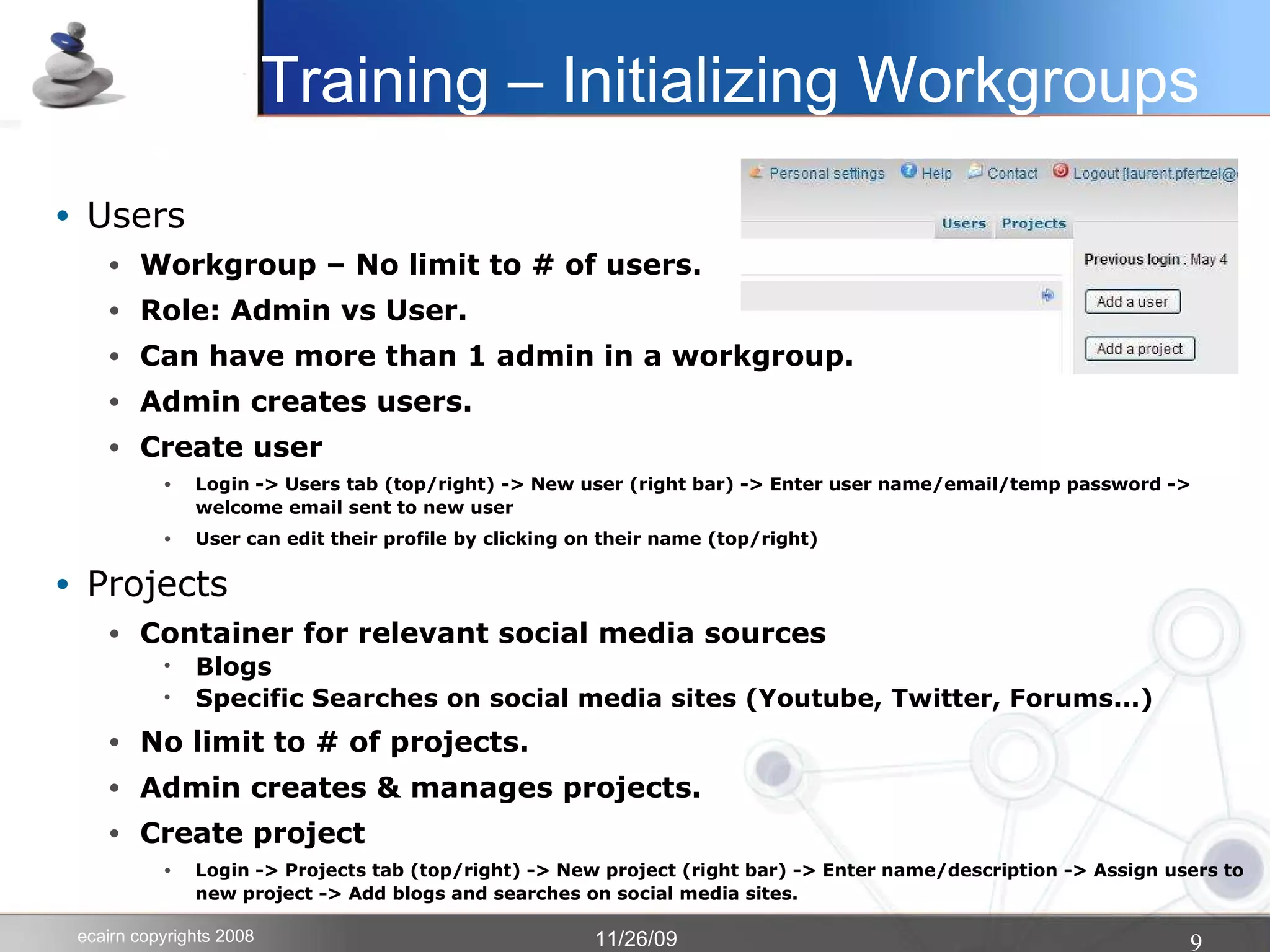 Training – Initializing Workgroups

Personal settings Help Contact Logout [laurent.pfertzel@

Users Projects

Previous login : May 4

Add a user

Add a project

• Users
• Workgroup – No limit to # of users.
• Role: Admin vs User.
• Can have more than 1 admin in a workgroup.
• Admin creates users.
• Create user
• Login -> Users tab (top/right) -> New user (right bar) -> Enter user name/email/temp password -> welcome email sent to new user
• User can edit their profile by clicking on their name (top/right)
• Projects
• Container for relevant social media sources
• Blogs
• Specific Searches on social media sites (Youtube, Twitter, Forums…)
• No limit to # of projects.
• Admin creates & manages projects.
• Create project
• Login -> Projects tab (top/right) -> New project (right bar) -> Enter name/description -> Assign users to new project -> Add blogs and searches on social media sites.

ecairn copyrights 2008 11/26/09 9